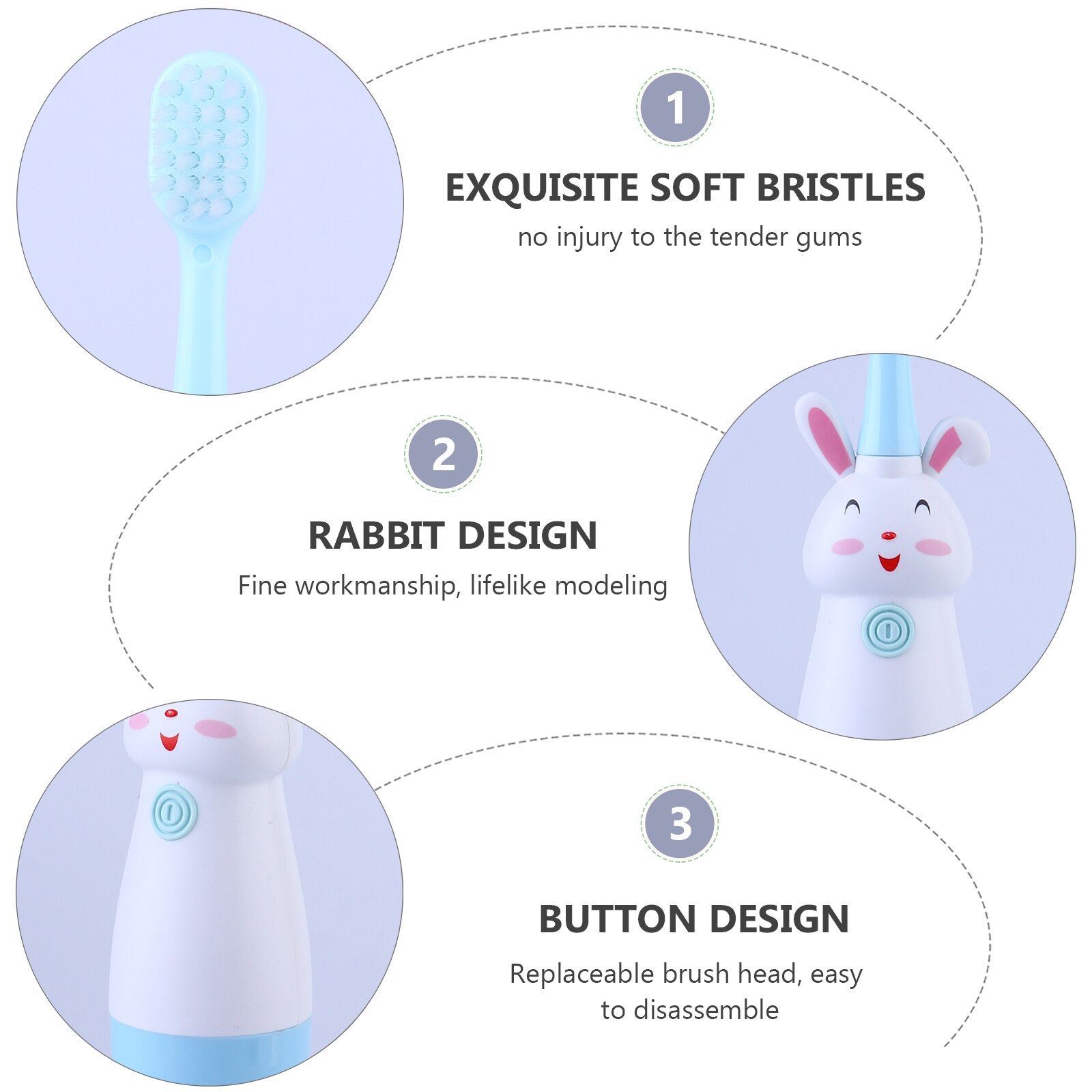 1

EXQUISITE SOFT BRISTLES

no injury to the tender gums

2

RABBIT DESIGN

Fine workmanship, lifelike modeling

3

BUTTON DESIGN

Replaceable brush head, easy to disassemble